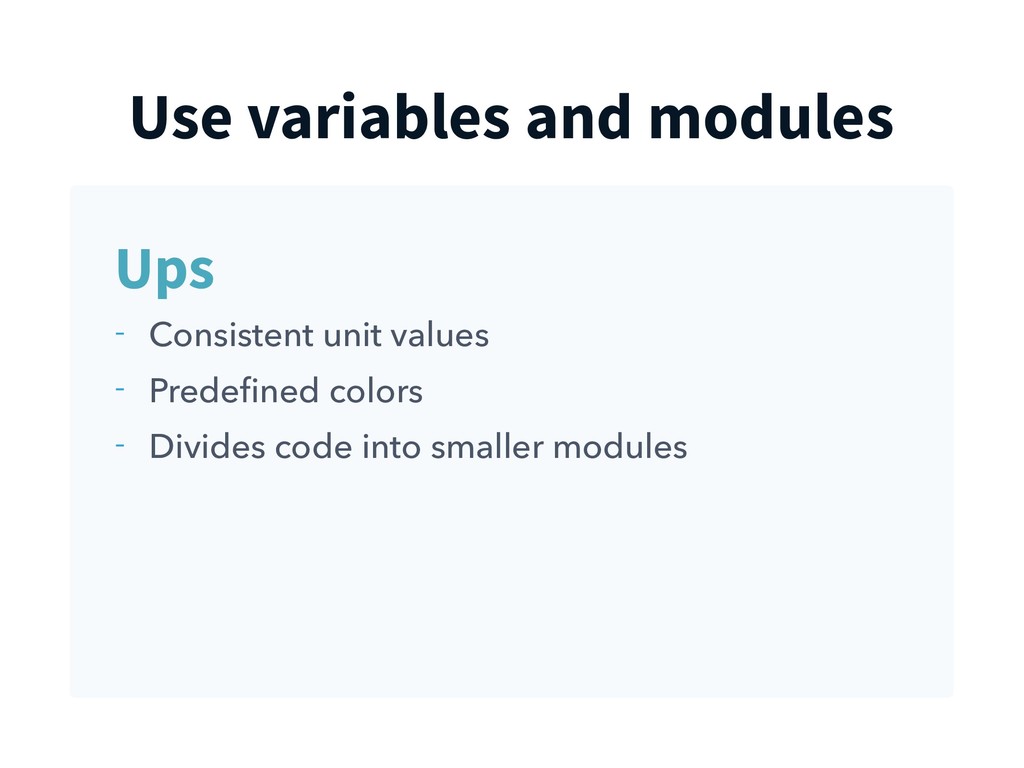 Use variables and modules

Ups

- Consistent unit values
- Predefined colors
- Divides code into smaller modules